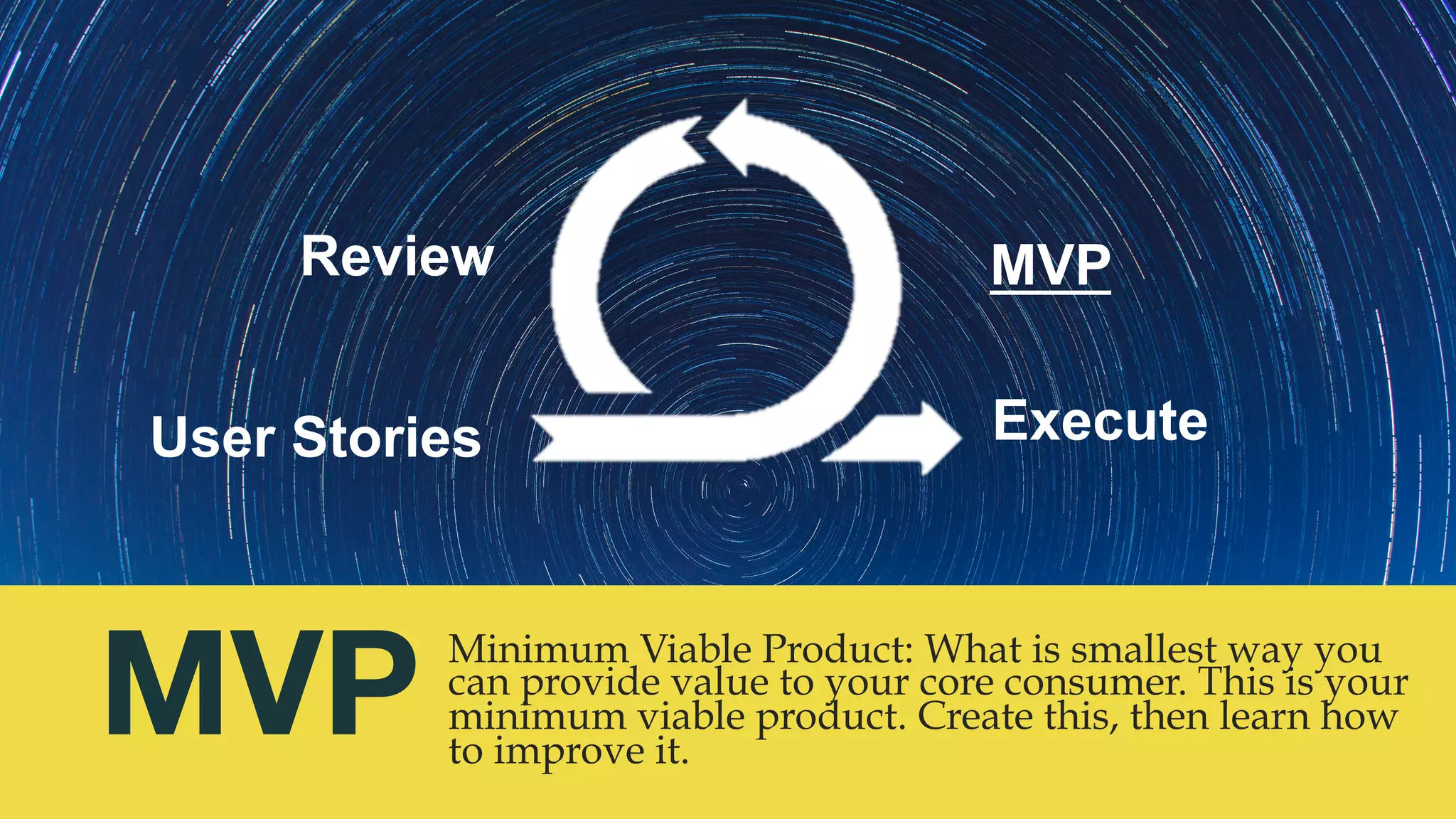 Review

MVP

User Stories

Execute

MVP

Minimum Viable Product: What is smallest way you can provide value to your core consumer. This is your minimum viable product. Create this, then learn how to improve it.